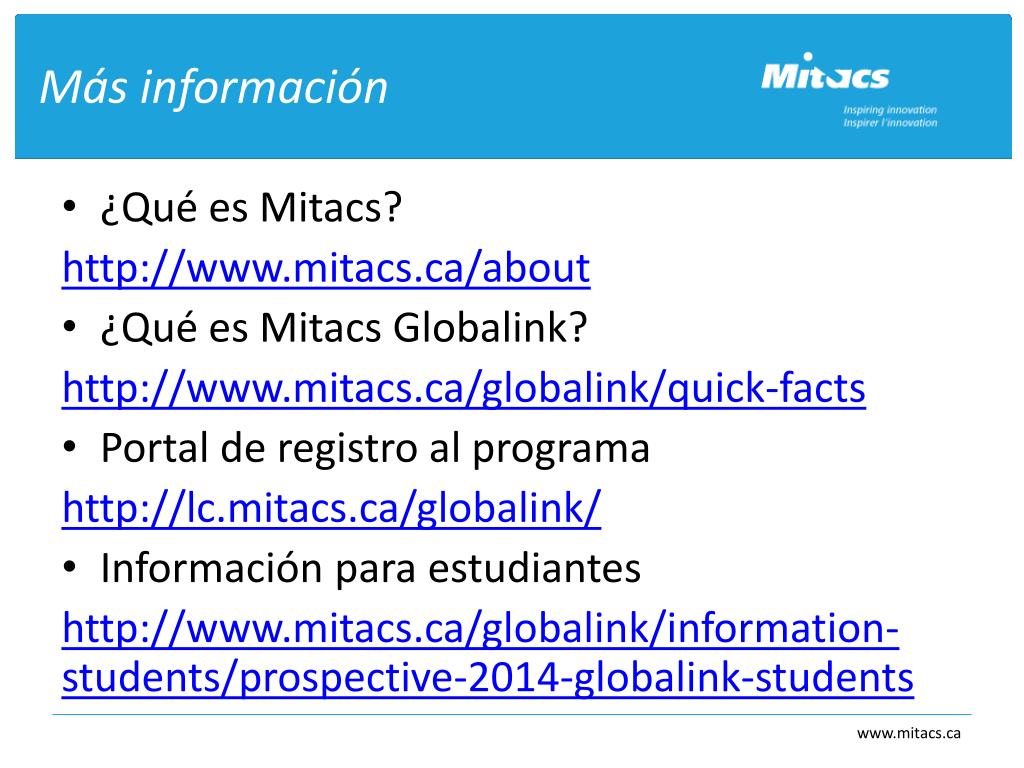 Más información

Mitacs
Inspiring innovation
Inspirer l'innovation

• ¿Qué es Mitacs?
http://www.mitacs.ca/about
• ¿Qué es Mitacs Globalink?
http://www.mitacs.ca/globalink/quick-facts
• Portal de registro al programa
http://lc.mitacs.ca/globalink/
• Información para estudiantes
http://www.mitacs.ca/globalink/information-students/prospective-2014-globalink-students

www.mitacs.ca